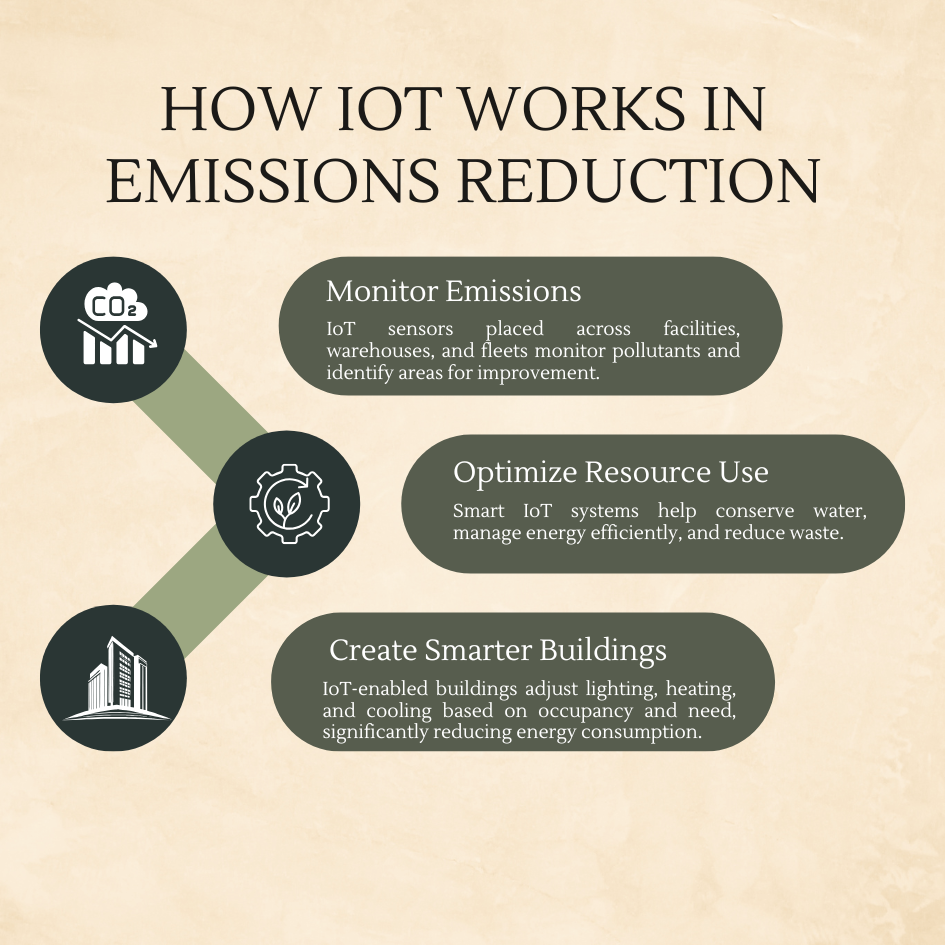 HOW IOT WORKS IN EMISSIONS REDUCTION

$CO_2$

Monitor Emissions

IoT sensors placed across facilities, warehouses, and fleets monitor pollutants and identify areas for improvement.

Optimize Resource Use

Smart IoT systems help conserve water, manage energy efficiently, and reduce waste.

Create Smarter Buildings

IoT-enabled buildings adjust lighting, heating, and cooling based on occupancy and need, significantly reducing energy consumption.